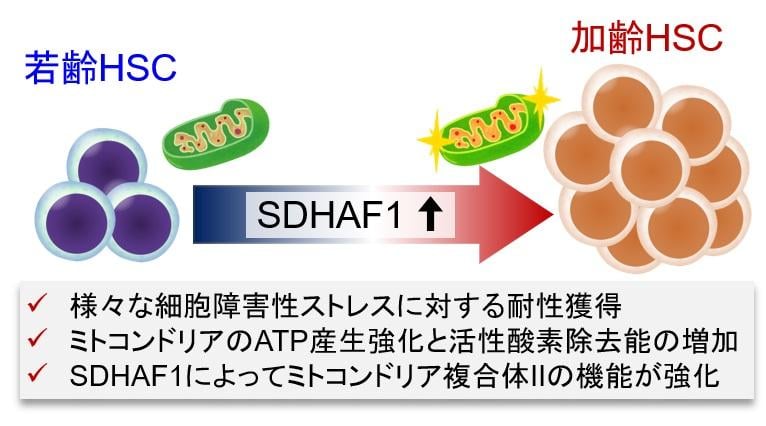 若齢HSC

加齢HSC

SDHAF1 ↑

✓ 様々な細胞障害性ストレスに対する耐性獲得
✓ ミトコンドリアのATP産生強化と活性酸素除去能の増加
✓ SDHAF1によってミトコンドリア複合体IIの機能が強化